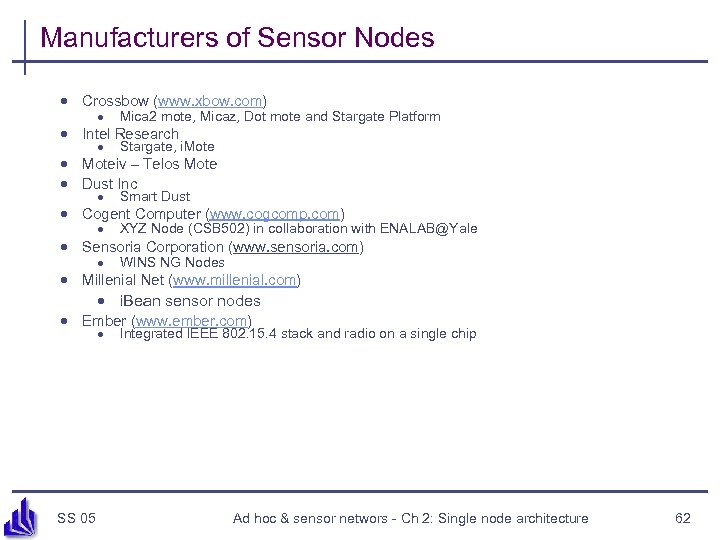 Manufacturers of Sensor Nodes

- Crossbow (www.xbow.com)
  - Mica2 mote, Micaz, Dot mote and Stargate Platform
- Intel Research
  - Stargate, iMote
- Moteiv – Telos Mote
- Dust Inc
  - Smart Dust
- Cogent Computer (www.cogcomp.com)
  - XYZ Node (CSB502) in collaboration with ENALAB@Yale
- Sensoria Corporation (www.sensoria.com)
  - WINS NG Nodes
- Millenial Net (www.millenial.com)
  - iBean sensor nodes
- Ember (www.ember.com)
  - Integrated IEEE 802.15.4 stack and radio on a single chip

SS 05 Ad hoc & sensor networs - Ch 2: Single node architecture 62